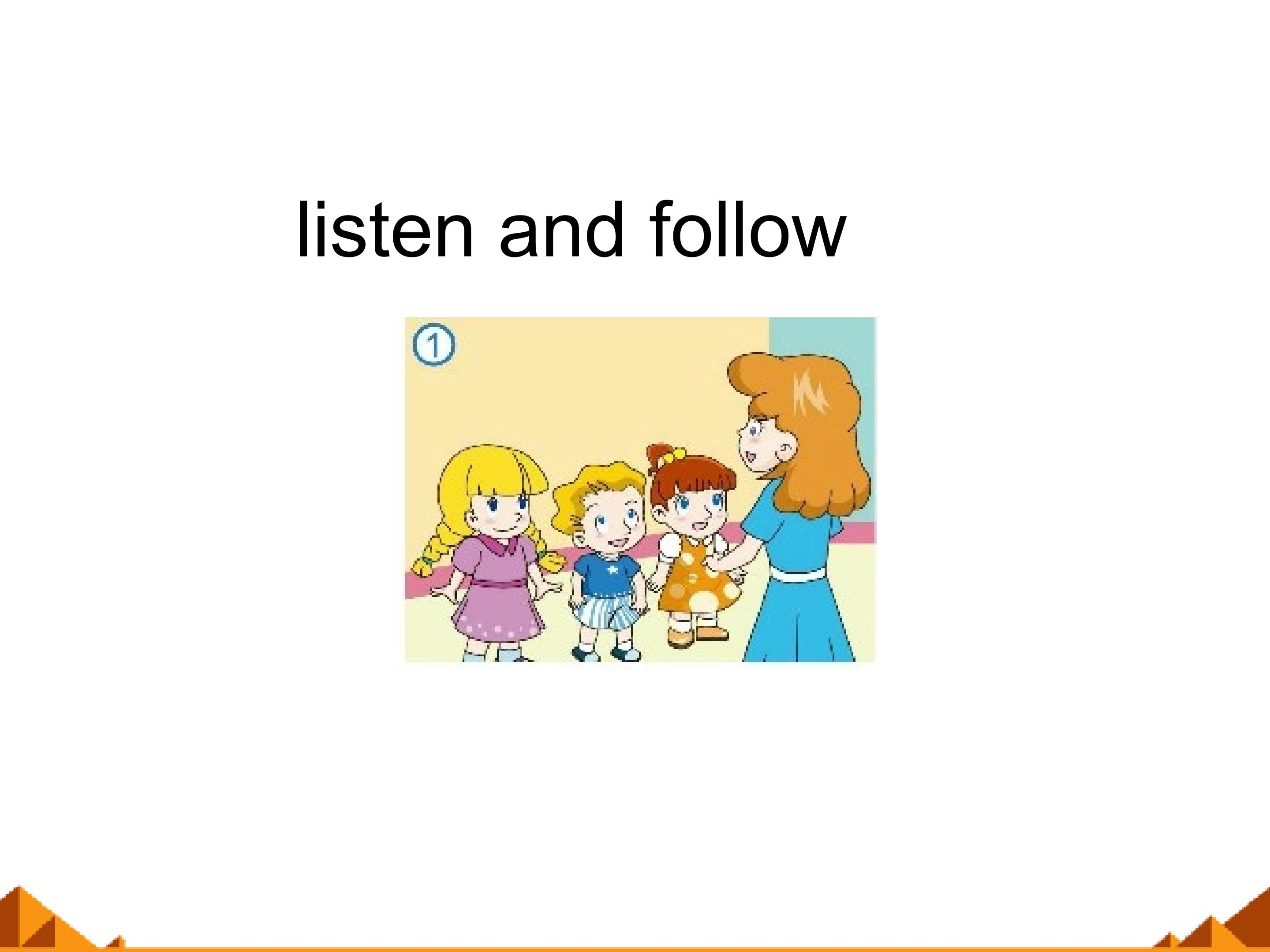 listen and follow

①